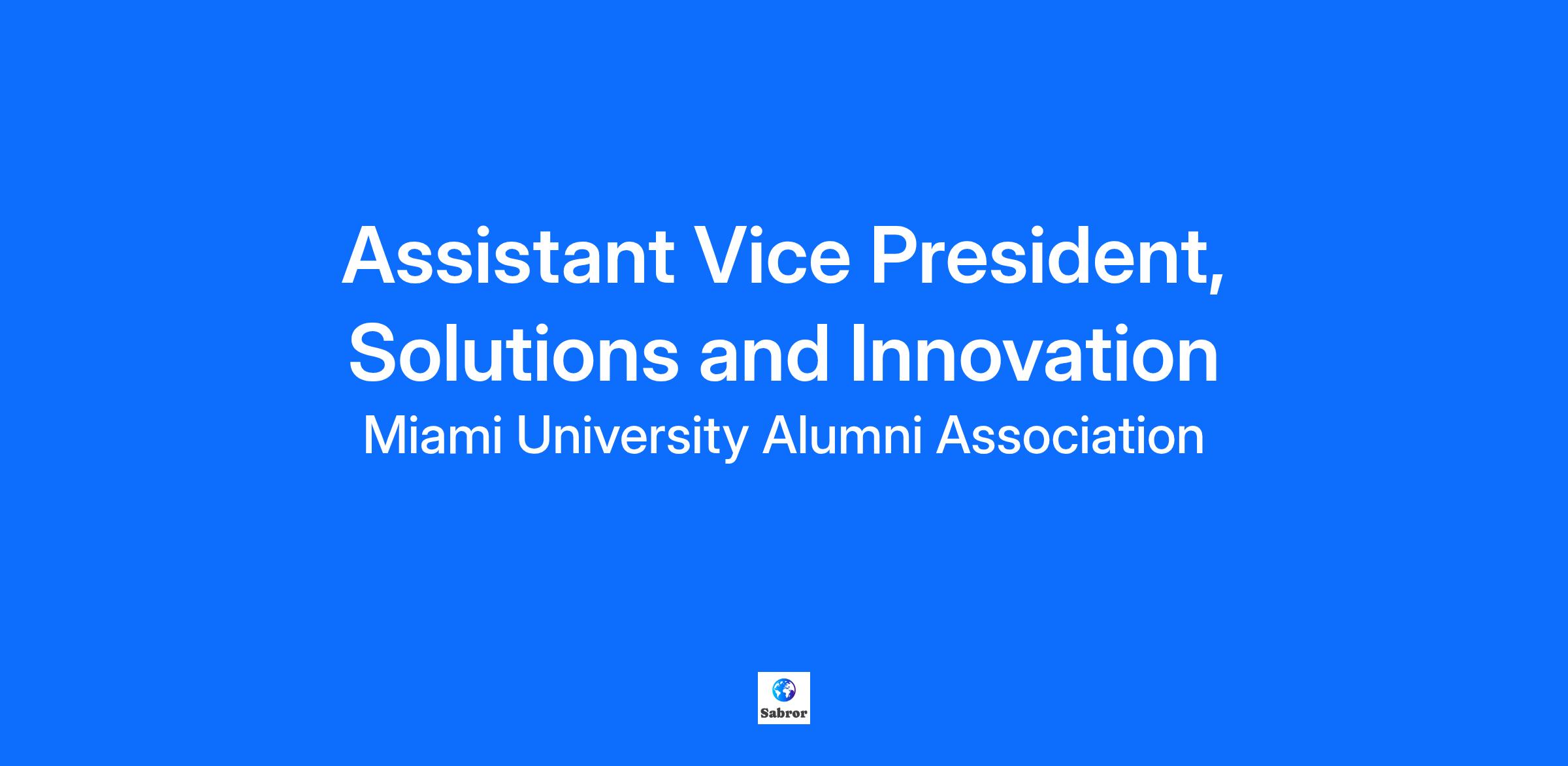 Assistant Vice President, Solutions and Innovation

Miami University Alumni Association

Sabror